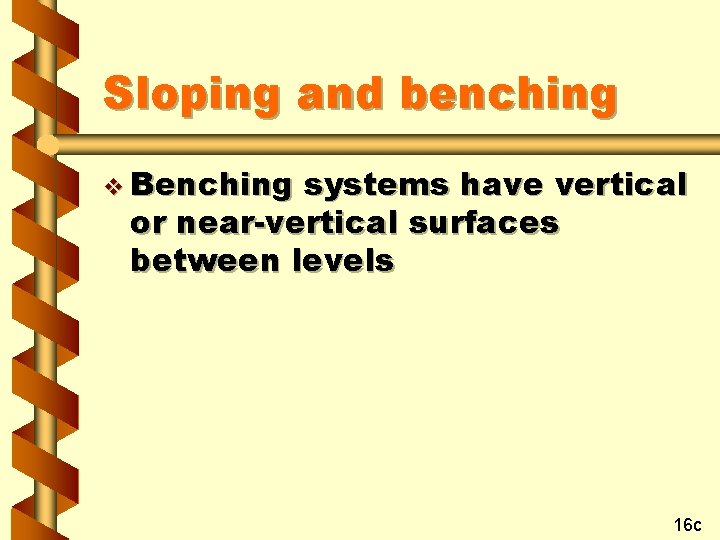 Sloping and benching

❖ Benching systems have vertical or near-vertical surfaces between levels

16c